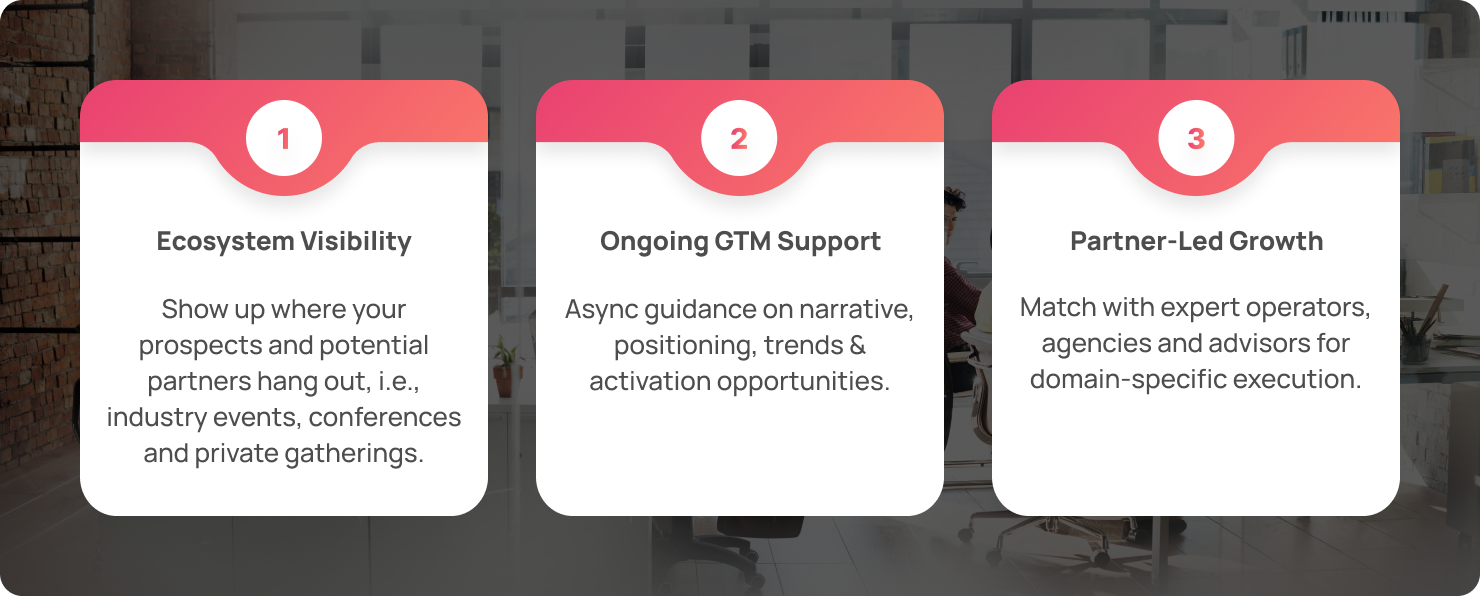 1

Ecosystem Visibility

Show up where your prospects and potential partners hang out, i.e., industry events, conferences and private gatherings.

2

Ongoing GTM Support

Async guidance on narrative, positioning, trends & activation opportunities.

3

Partner-Led Growth

Match with expert operators, agencies and advisors for domain-specific execution.